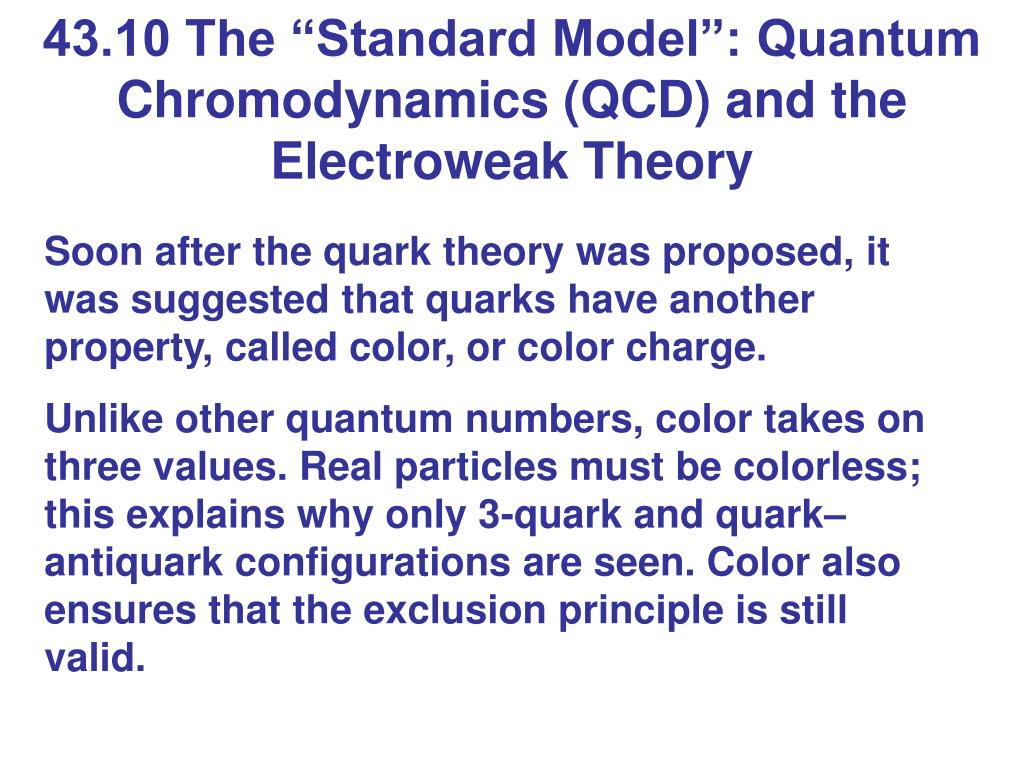 43.10 The “Standard Model”: Quantum Chromodynamics (QCD) and the Electroweak Theory

Soon after the quark theory was proposed, it was suggested that quarks have another property, called color, or color charge.

Unlike other quantum numbers, color takes on three values. Real particles must be colorless; this explains why only 3-quark and quark–antiquark configurations are seen. Color also ensures that the exclusion principle is still valid.